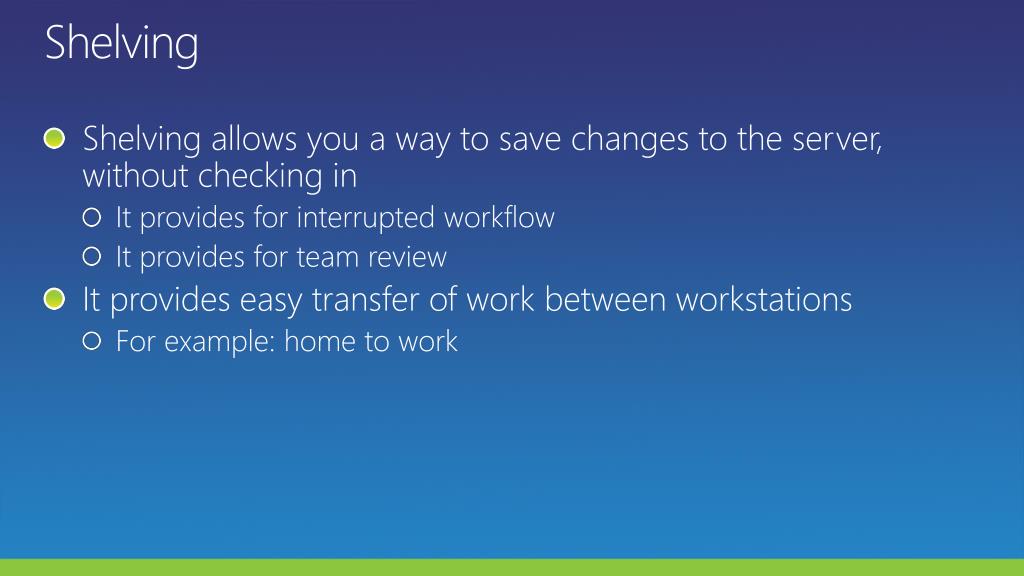 Shelving

Shelving allows you a way to save changes to the server, without checking in

It provides for interrupted workflow

It provides for team review

It provides easy transfer of work between workstations

For example: home to work